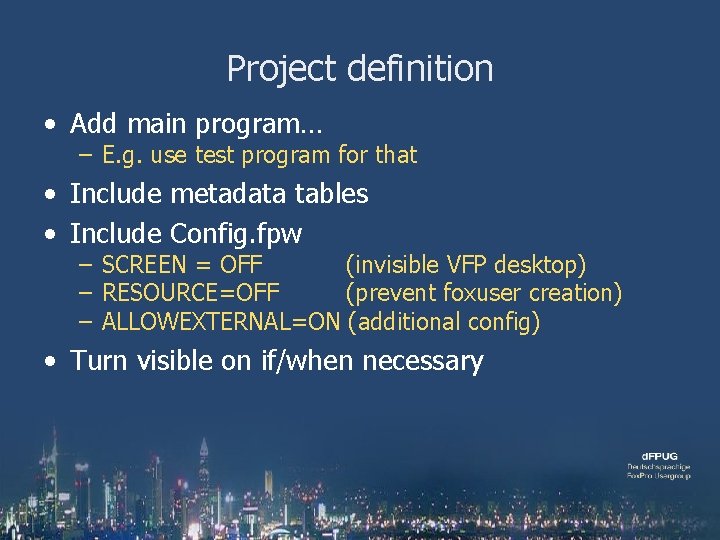 Project definition

• Add main program…
  – E.g. use test program for that
• Include metadata tables
• Include Config.fpw
  – SCREEN = OFF (invisible VFP desktop)
  – RESOURCE=OFF (prevent foxuser creation)
  – ALLOWEXTERNAL=ON (additional config)
• Turn visible on if/when necessary

dFPUG
Deutschsprachige
FoxPro Usergroup